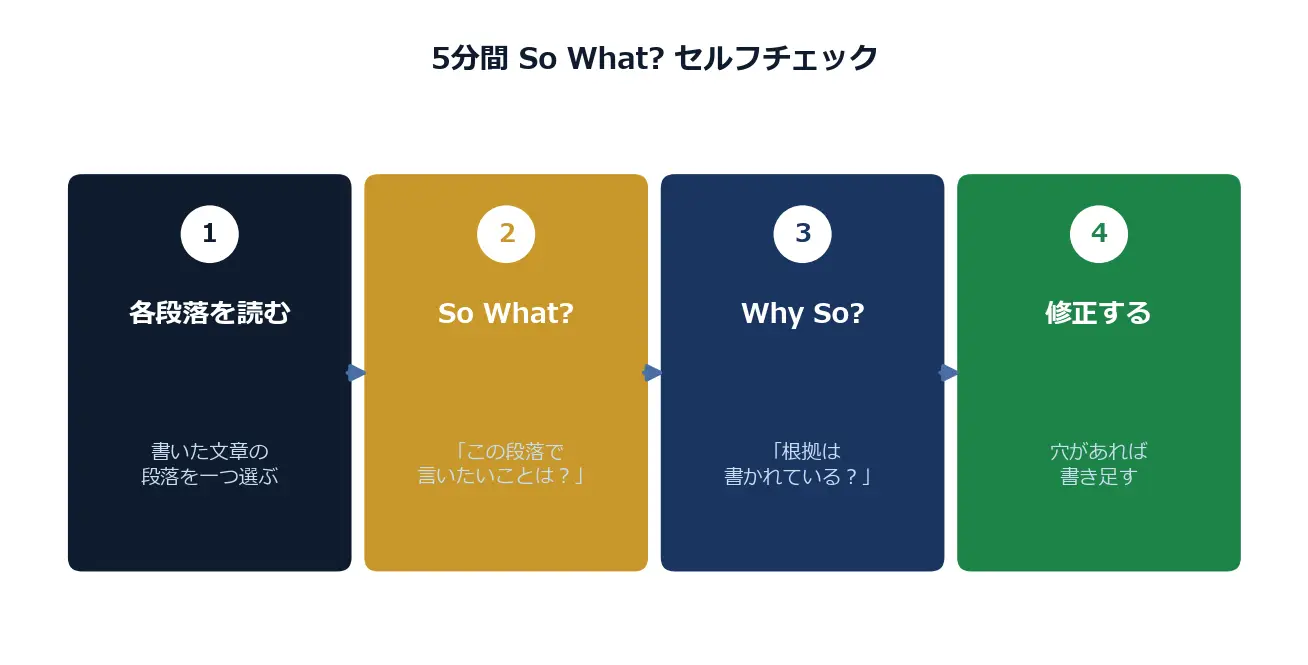 5分間 So What? セルフチェック

1

各段落を読む

書いた文章の段落を一つ選ぶ

2

So What?

「この段落で言いたいことは？」

3

Why So?

「根拠は書かれている？」

4

修正する

穴があれば書き足す